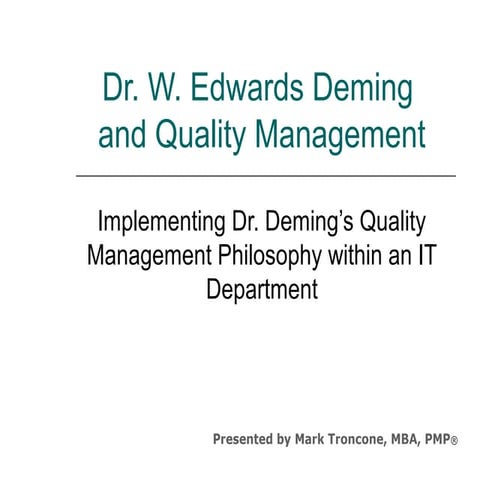 Dr. W. Edwards Deming and Quality Management

Implementing Dr. Deming's Quality Management Philosophy within an IT Department

Presented by Mark Troncone, MBA, PMP®